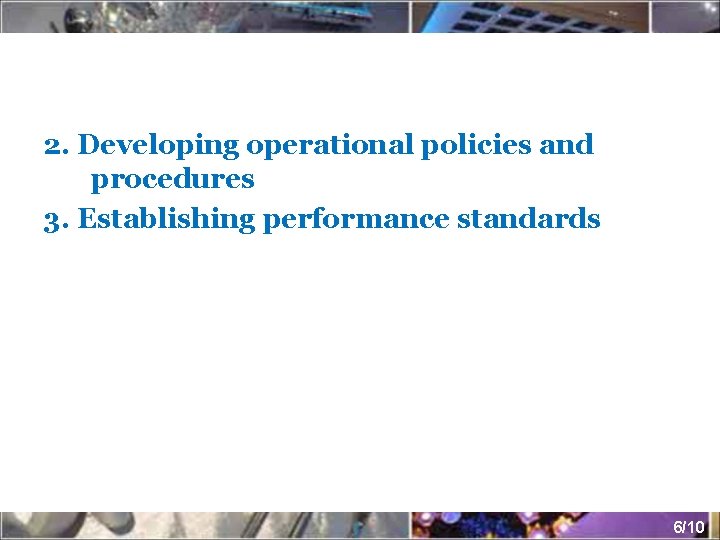 2. Developing operational policies and procedures
3. Establishing performance standards

6/10